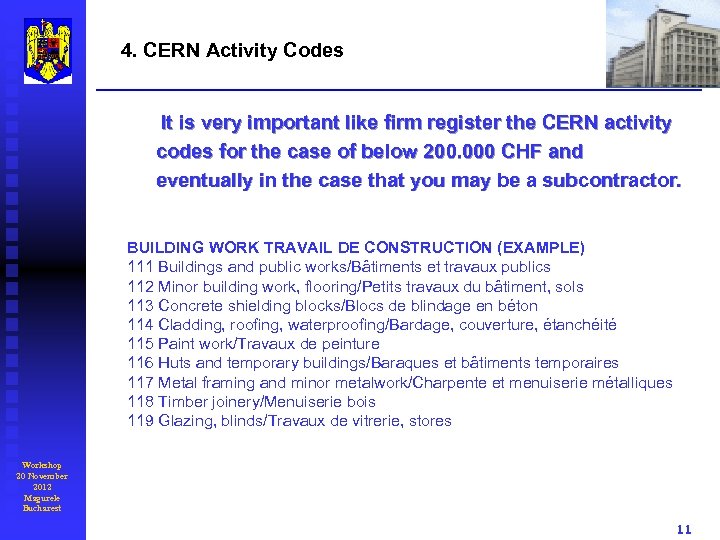 4. CERN Activity Codes

It is very important like firm register the CERN activity codes for the case of below 200.000 CHF and eventually in the case that you may be a subcontractor.

BUILDING WORK TRAVAIL DE CONSTRUCTION (EXAMPLE)
111 Buildings and public works/Bâtiments et travaux publics
112 Minor building work, flooring/Petits travaux du bâtiment, sols
113 Concrete shielding blocks/Blocs de blindage en béton
114 Cladding, roofing, waterproofing/Bardage, couverture, étanchéité
115 Paint work/Travaux de peinture
116 Huts and temporary buildings/Baraques et bâtiments temporaires
117 Metal framing and minor metalwork/Charpente et menuiserie métalliques
118 Timber joinery/Menuiserie bois
119 Glazing, blinds/Travaux de vitrerie, stores

Workshop
20 November
2012
Magurele
Bucharest

11